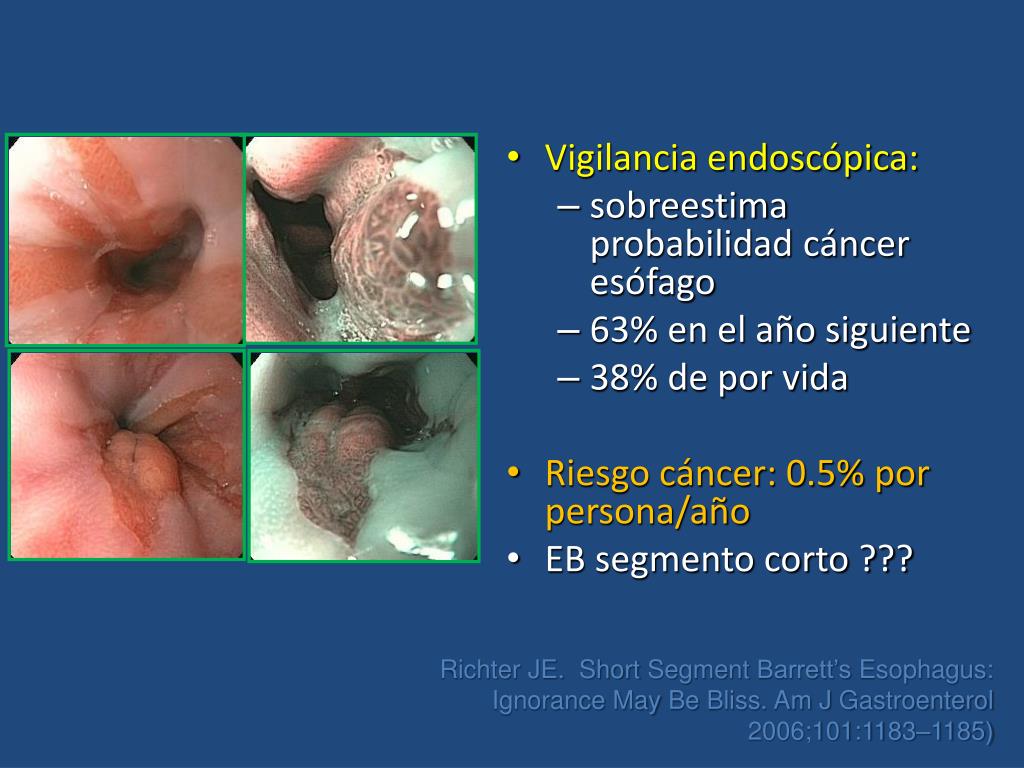 • Vigilancia endoscópica:
– sobreestima probabilidad cáncer esófago
– 63% en el año siguiente
– 38% de por vida

• Riesgo cáncer: 0.5% por persona/año
• EB segmento corto ???

Richter JE. Short Segment Barrett's Esophagus: Ignorance May Be Bliss. Am J Gastroenterol 2006;101:1183–1185)